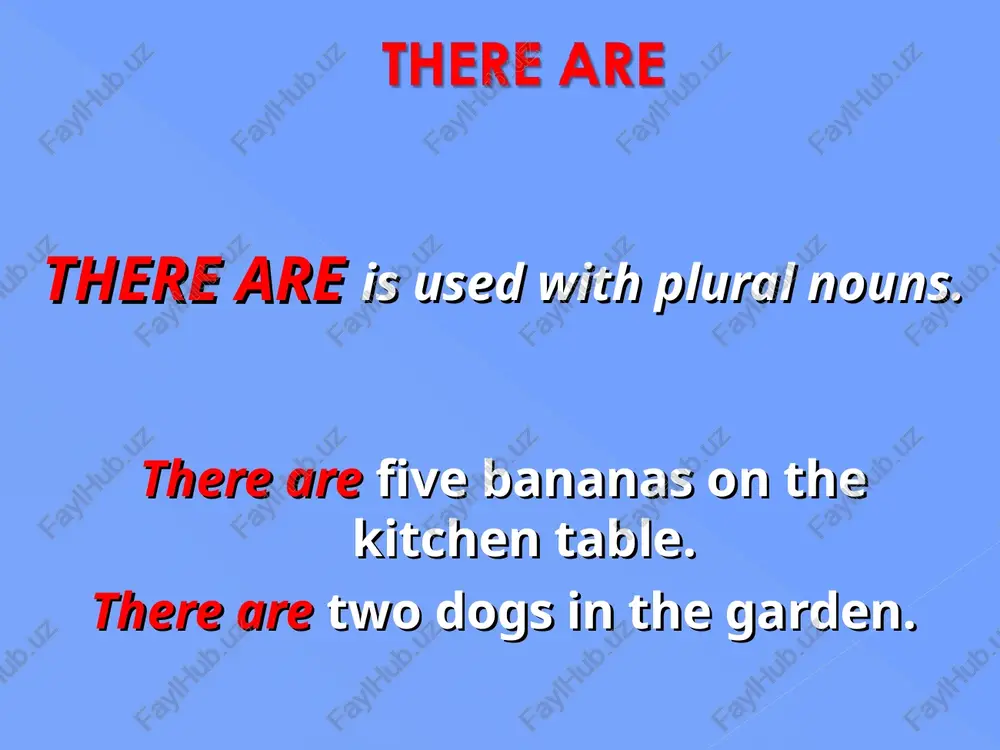 THERE ARE

THERE ARE is used with plural nouns.

There are five bananas on the kitchen table.

There are two dogs in the garden.

FaylHub.uz